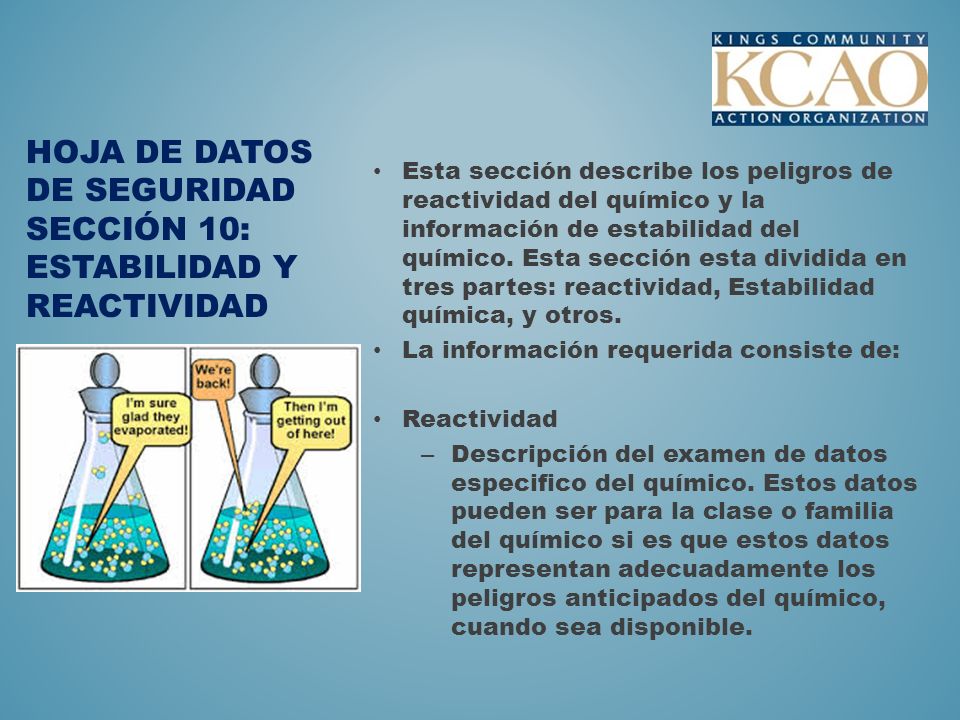 KINGS COMMUNITY
KCAO
ACTION ORGANIZATION

HOJA DE DATOS DE SEGURIDAD SECCIÓN 10: ESTABILIDAD Y REACTIVIDAD

I'm sure glad they evaporated!

We're back!

Then I'm getting out of here!

• Esta sección describe los peligros de reactividad del químico y la información de estabilidad del químico. Esta sección esta dividida en tres partes: reactividad, Estabilidad química, y otros.
• La información requerida consiste de:

• Reactividad
– Descripción del examen de datos especifico del químico. Estos datos pueden ser para la clase o familia del químico si es que estos datos representan adecuadamente los peligros anticipados del químico, cuando sea disponible.